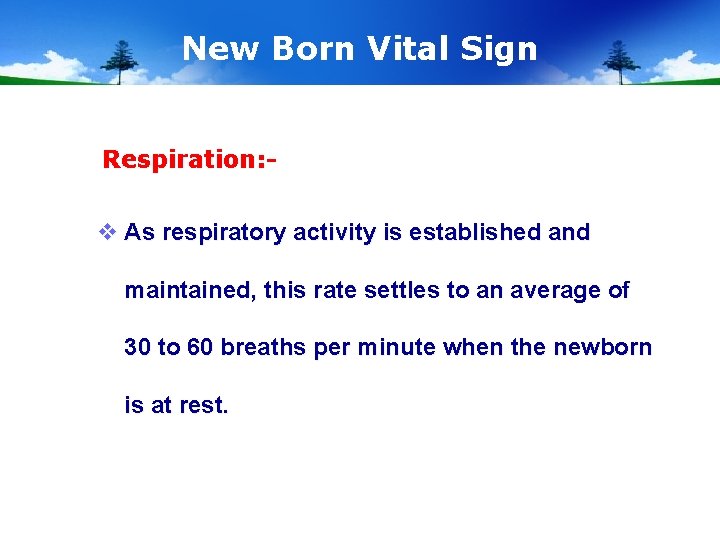 New Born Vital Sign

Respiration:-

❖ As respiratory activity is established and maintained, this rate settles to an average of 30 to 60 breaths per minute when the newborn is at rest.